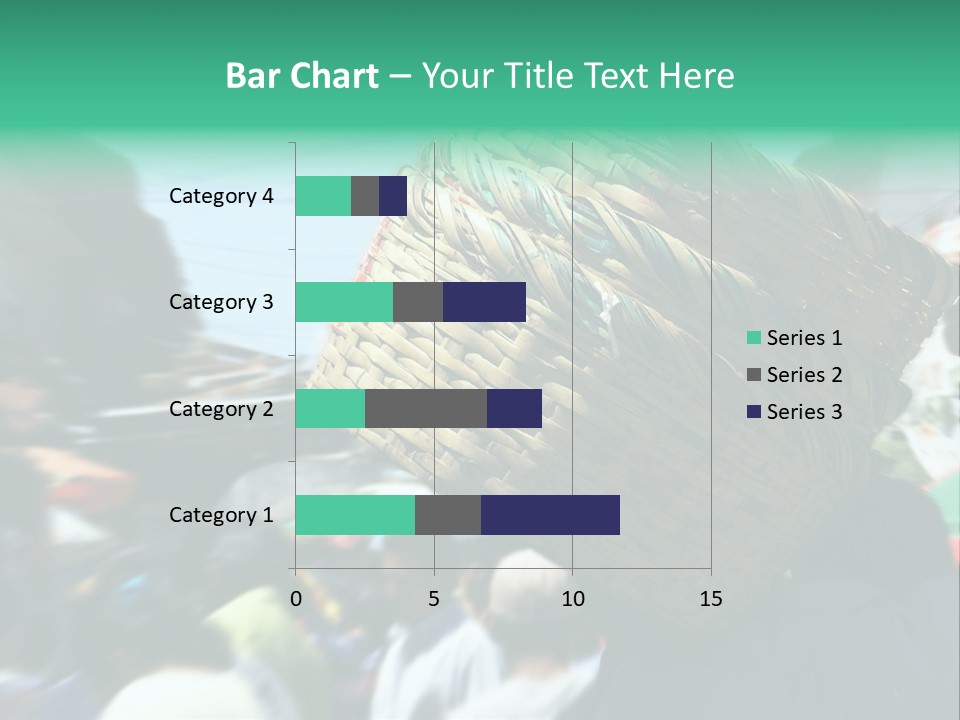 Bar Chart – Your Title Text Here

Category 4
Category 3
Category 2
Category 1

0
5
10
15

Series 1
Series 2
Series 3